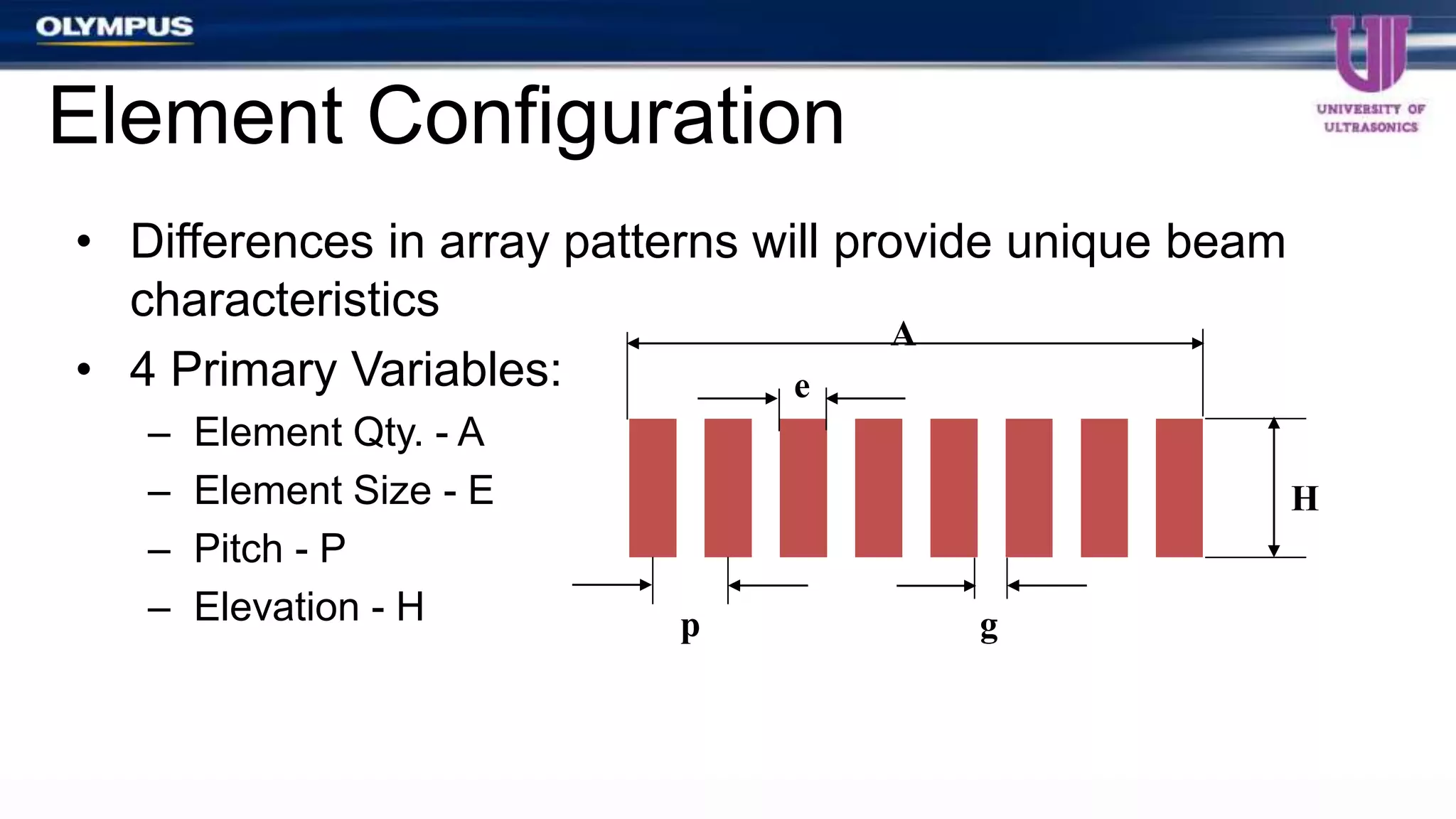 OLYMPUS

UNIVERSITY OF ULTRASONICS

Element Configuration

• Differences in array patterns will provide unique beam characteristics
• 4 Primary Variables:
– Element Qty. - A
– Element Size - E
– Pitch - P
– Elevation - H

A
e
H
p
g